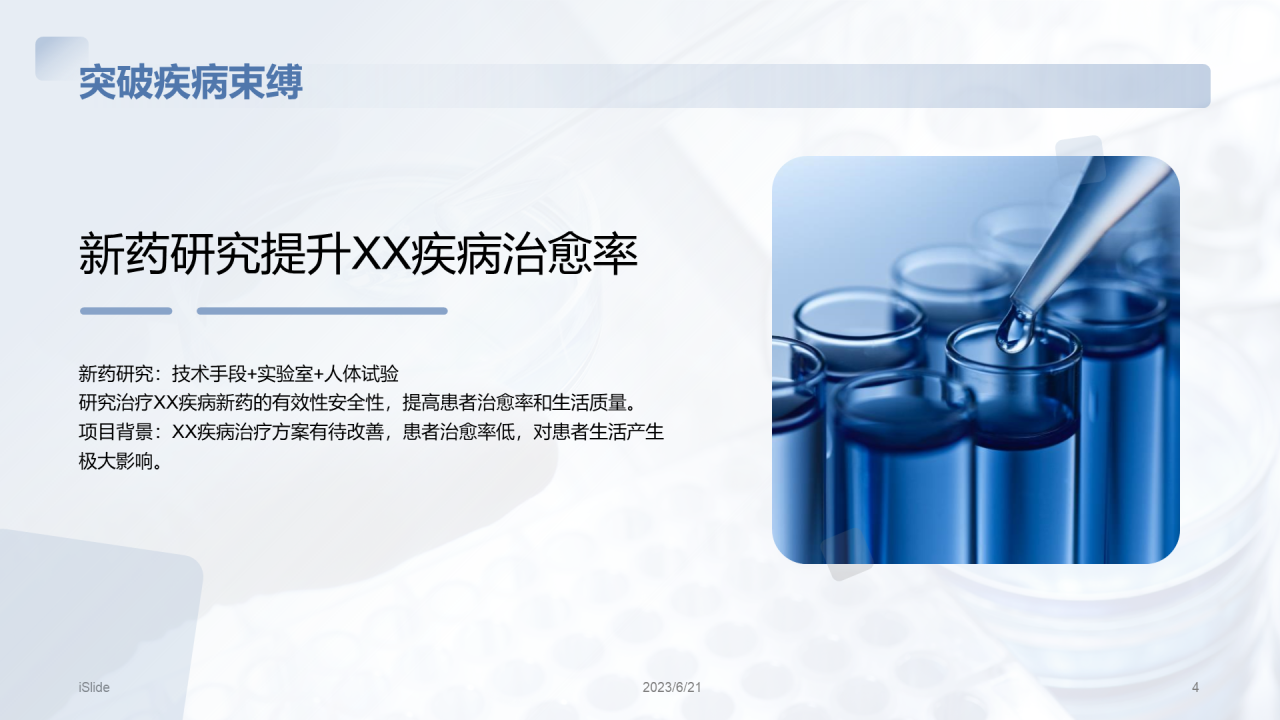 突破疾病束缚

新药研究提升XX疾病治愈率

新药研究：技术手段+实验室+人体试验
研究治疗XX疾病新药的有效性安全性，提高患者治愈率和生活质量。
项目背景：XX疾病治疗方案有待改善，患者治愈率低，对患者生活产生极大影响。

iSlide

2023/6/21

4